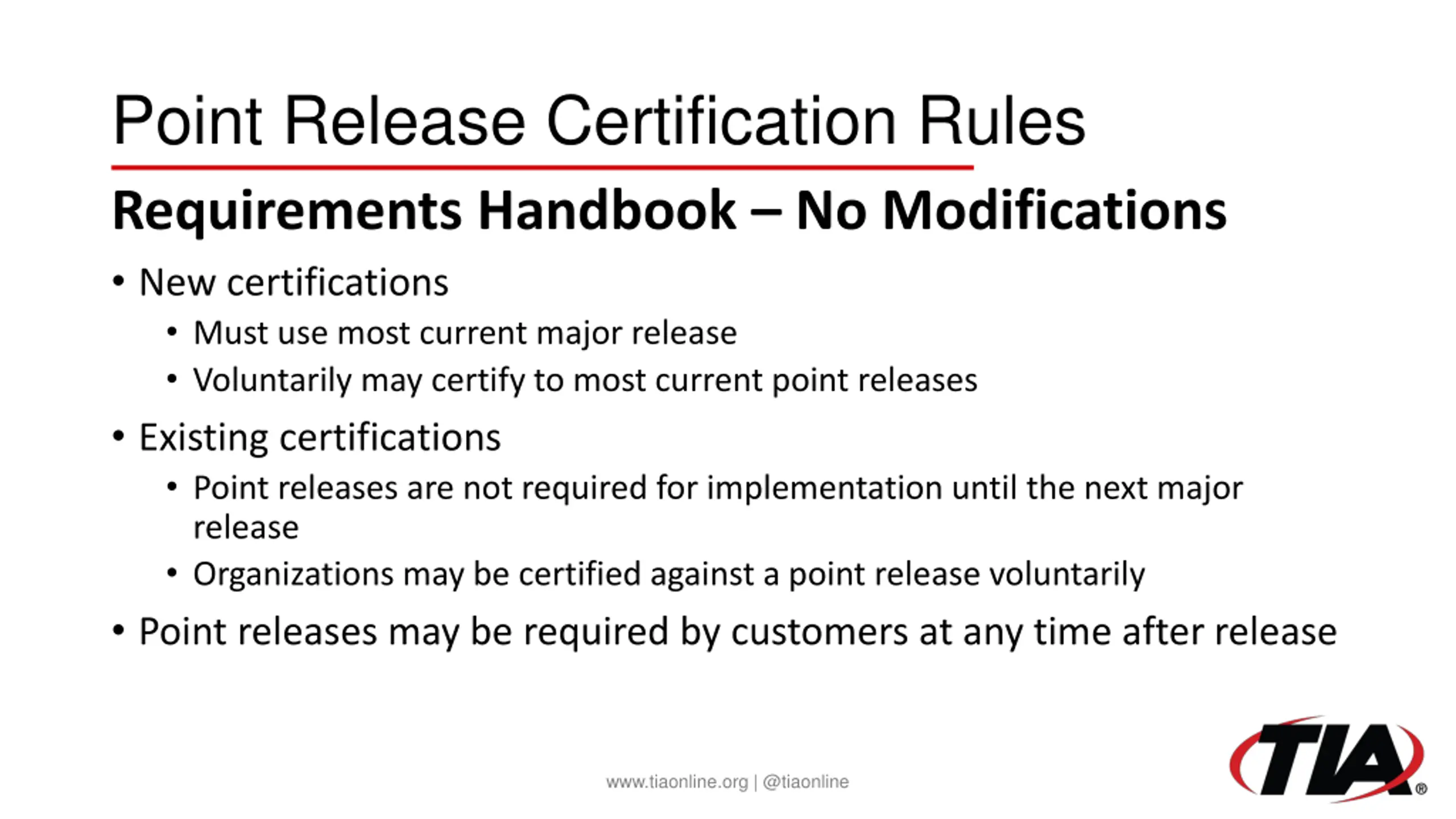 Point Release Certification Rules

Requirements Handbook – No Modifications

• New certifications
  • Must use most current major release
  • Voluntarily may certify to most current point releases
• Existing certifications
  • Point releases are not required for implementation until the next major release
  • Organizations may be certified against a point release voluntarily
• Point releases may be required by customers at any time after release

www.tiaonline.org | @tiaonline

TIA®